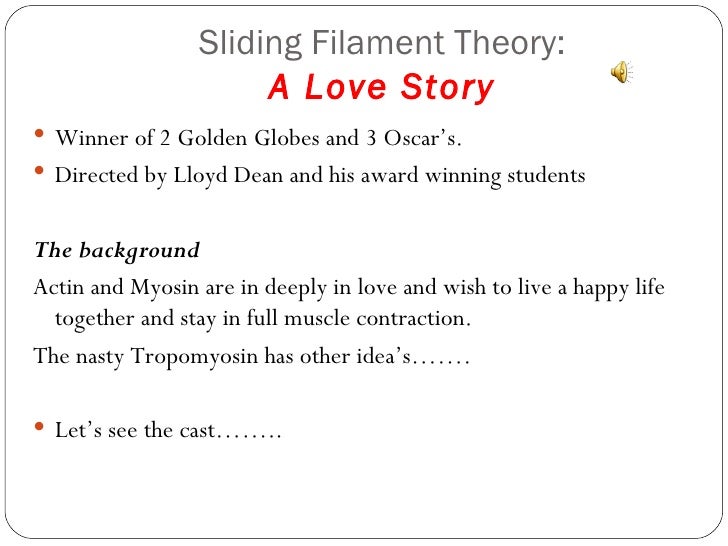 Sliding Filament Theory:
A Love Story

• Winner of 2 Golden Globes and 3 Oscar's.
• Directed by Lloyd Dean and his award winning students

The background

Actin and Myosin are in deeply in love and wish to live a happy life together and stay in full muscle contraction.

The nasty Tropomyosin has other idea's…….

• Let's see the cast……..